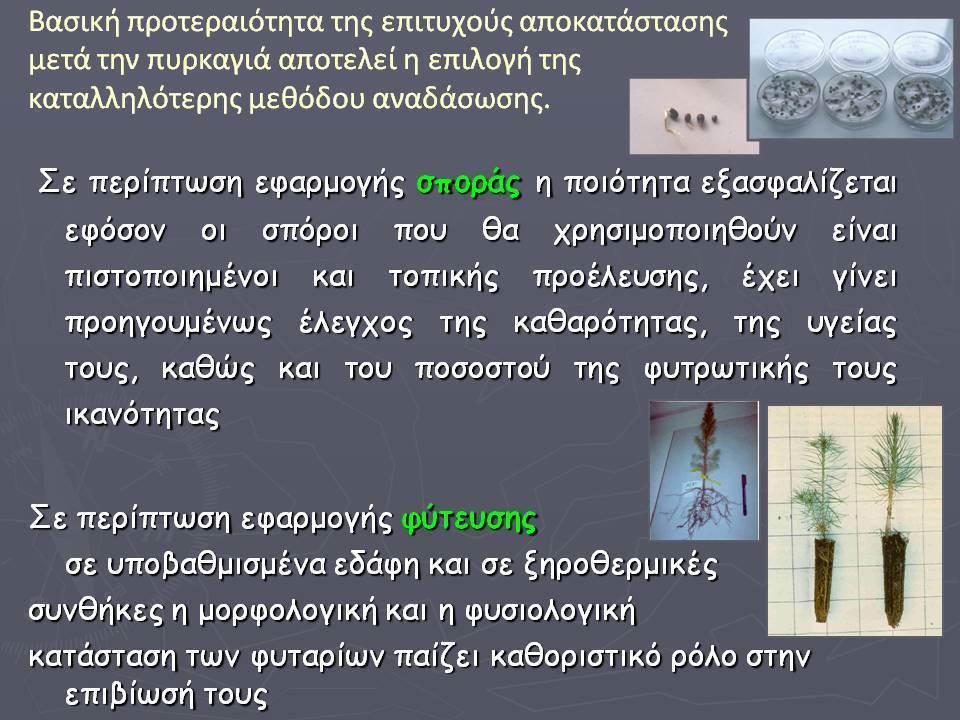 Βασική προτεραιότητα της επιτυχούς αποκατάστασης μετά την πυρκαγιά αποτελεί η επιλογή της καταλληλότερης μεθόδου αναδάσωσης.

Σε περίπτωση εφαρμογής σποράς η ποιότητα εξασφαλίζεται εφόσον οι σπόροι που θα χρησιμοποιηθούν είναι πιστοποιημένοι και τοπικής προέλευσης, έχει γίνει προηγουμένως έλεγχος της καθαρότητας, της υγείας τους, καθώς και του ποσοστού της φυτρωτικής τους ικανότητας

Σε περίπτωση εφαρμογής φύτευσης σε υποβαθμισμένα εδάφη και σε ξηροθερμικές συνθήκες η μορφολογική και η φυσιολογική κατάσταση των φυταρίων παίζει καθοριστικό ρόλο στην επιβίωσή τους